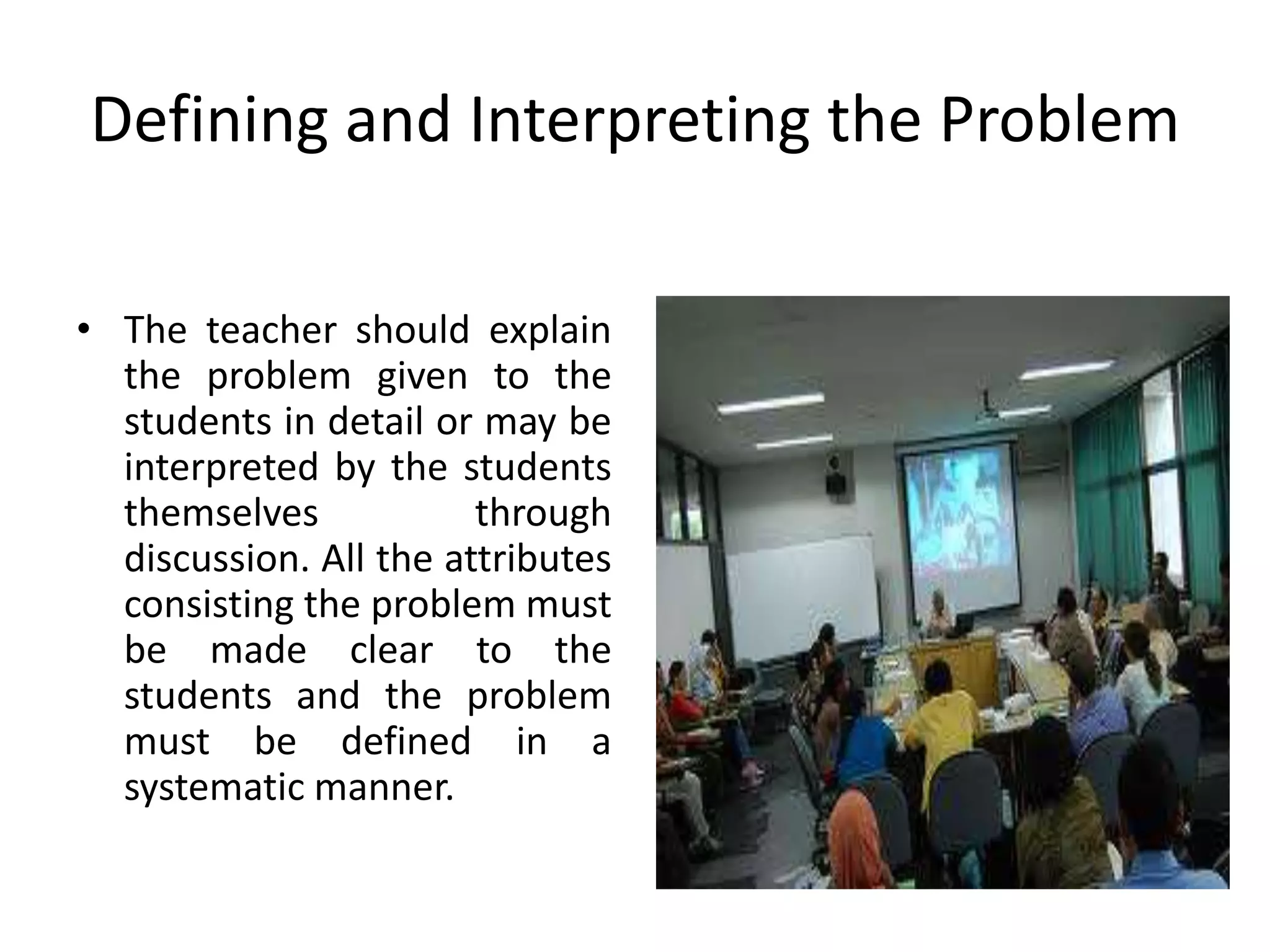 Defining and Interpreting the Problem

• The teacher should explain the problem given to the students in detail or may be interpreted by the students themselves through discussion. All the attributes consisting the problem must be made clear to the students and the problem must be defined in a systematic manner.